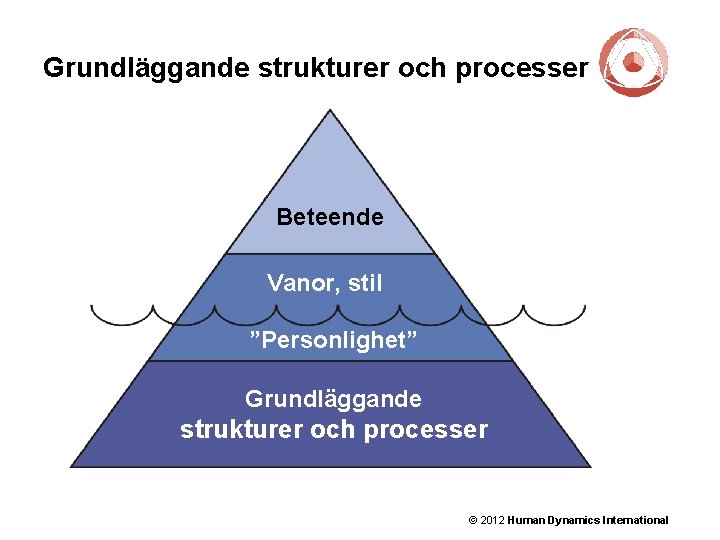 Grundläggande strukturer och processer

Beteende

Vanor, stil

”Personlighet”

Grundläggande strukturer och processer

© 2012 Human Dynamics International